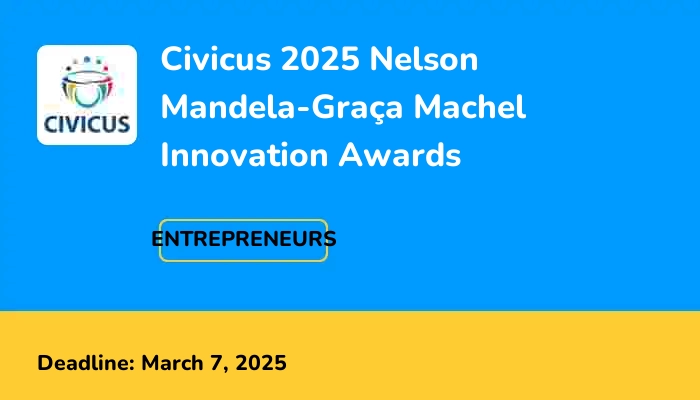 CIVICUS

Civicus 2025 Nelson Mandela-Graça Machel Innovation Awards

ENTREPRENEURS

Deadline: March 7, 2025